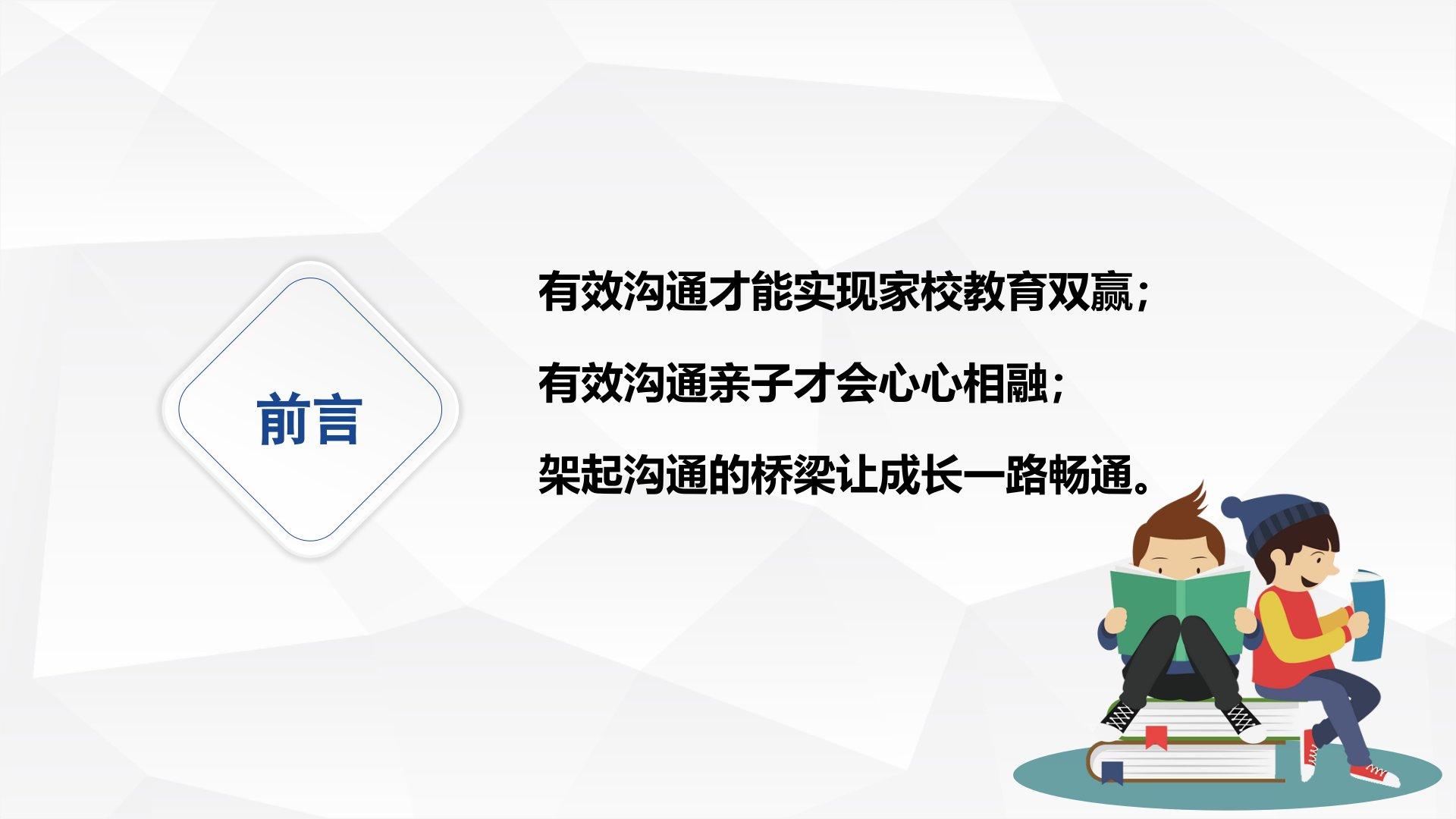 前言

有效沟通才能实现家校教育双赢；

有效沟通亲子才会心心相融；

架起沟通的桥梁让成长一路畅通。